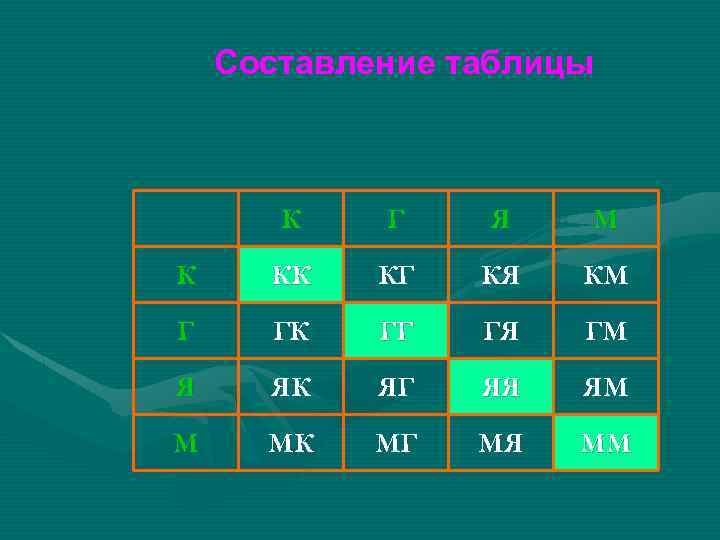 Составление таблицы

|  | К | Г | Я | М |
|---|---|---|---|---|
| К | КК | КГ | КЯ | КМ |
| Г | ГК | ГГ | ГЯ | ГМ |
| Я | ЯК | ЯГ | ЯЯ | ЯМ |
| М | МК | МГ | МЯ | ММ |